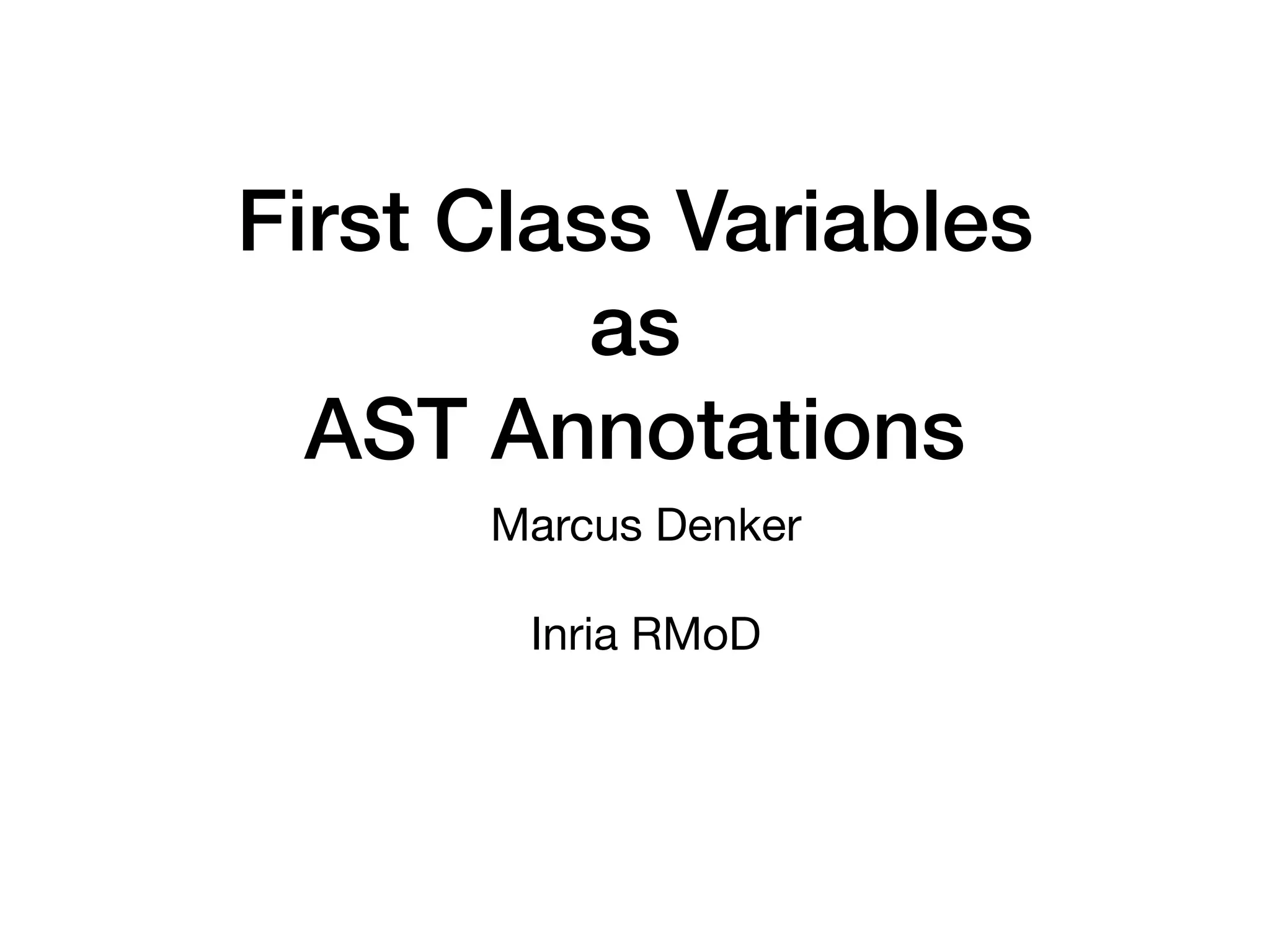 First Class Variables
as
AST Annotations

Marcus Denker

Inria RMoD